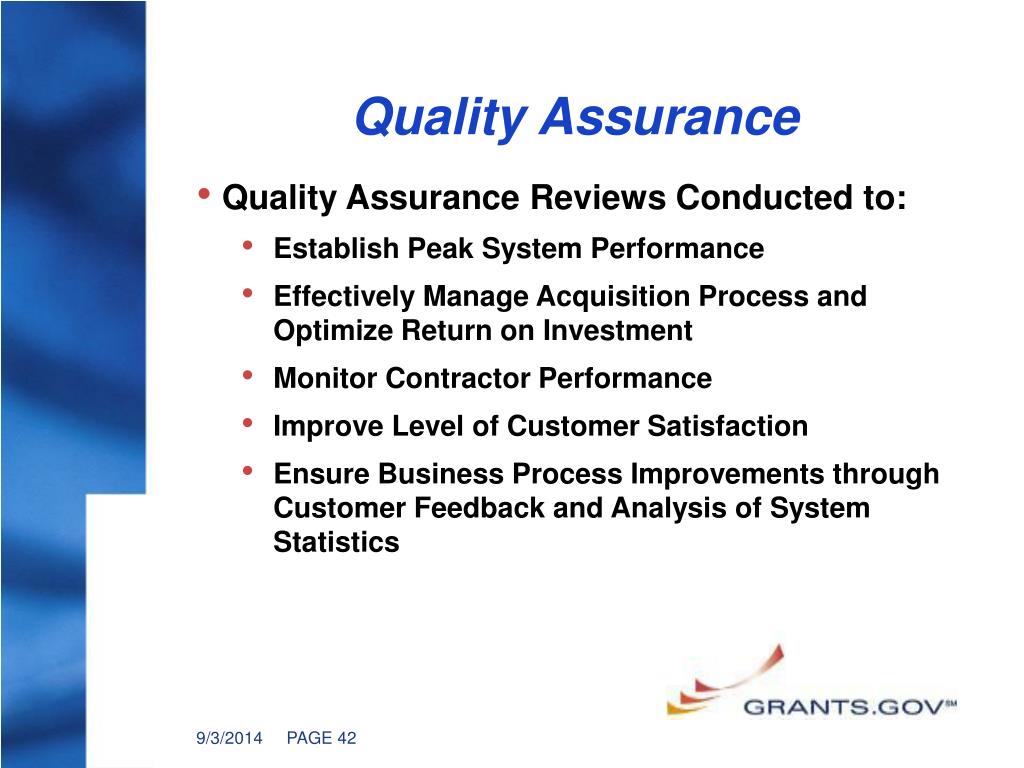 Quality Assurance

• Quality Assurance Reviews Conducted to:
  • Establish Peak System Performance
  • Effectively Manage Acquisition Process and Optimize Return on Investment
  • Monitor Contractor Performance
  • Improve Level of Customer Satisfaction
  • Ensure Business Process Improvements through Customer Feedback and Analysis of System Statistics

GRANTS.GOV℠

9/3/2014 PAGE 42